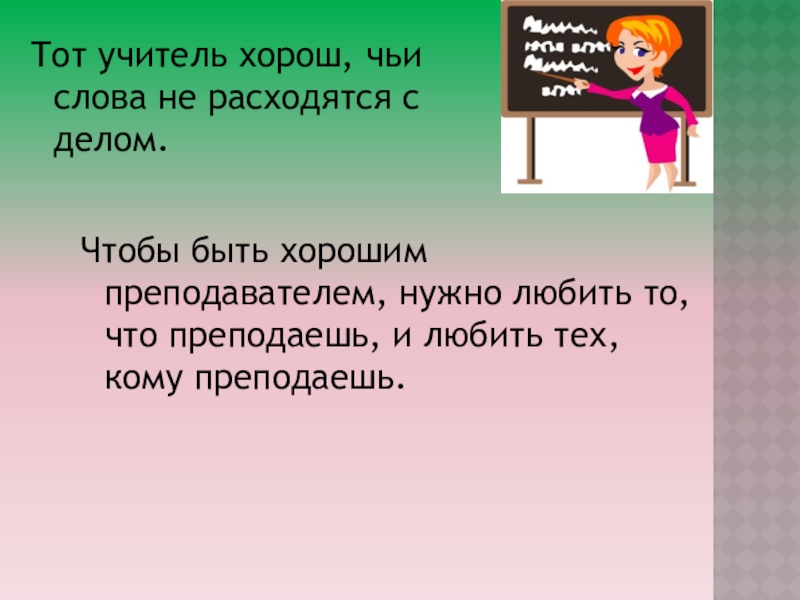 Тот учитель хорош, чьи слова не расходятся с делом.

Чтобы быть хорошим преподавателем, нужно любить то, что преподаешь, и любить тех, кому преподаешь.